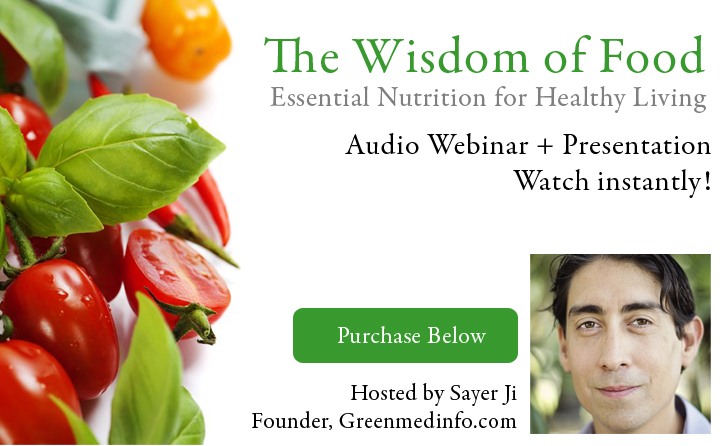 The Wisdom of Food
Essential Nutrition for Healthy Living

Audio Webinar + Presentation
Watch instantly!

Purchase Below

Hosted by Sayer Ji
Founder, Greenmedinfo.com